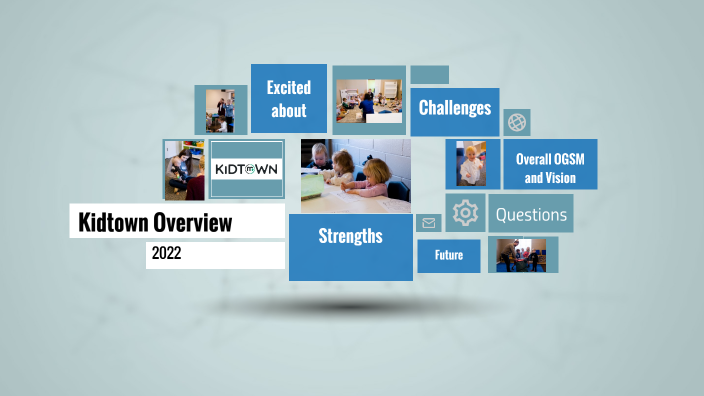 Excited about

Challenges

KIDTOWN

Overall OGSM and Vision

Kidtown Overview

2022

Strengths

Questions

Future